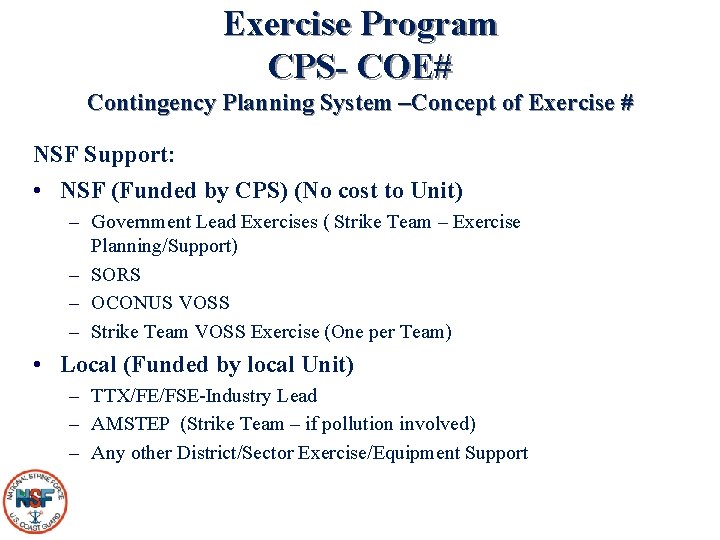 Exercise Program
CPS- COE#
Contingency Planning System –Concept of Exercise #

NSF Support:

• NSF (Funded by CPS) (No cost to Unit)
– Government Lead Exercises ( Strike Team – Exercise Planning/Support)
– SORS
– OCONUS VOSS
– Strike Team VOSS Exercise (One per Team)

• Local (Funded by local Unit)
– TTX/FE/FSE-Industry Lead
– AMSTEP (Strike Team – if pollution involved)
– Any other District/Sector Exercise/Equipment Support

NATIONAL STRIKE FORCE
NSF
U.S. COAST GUARD